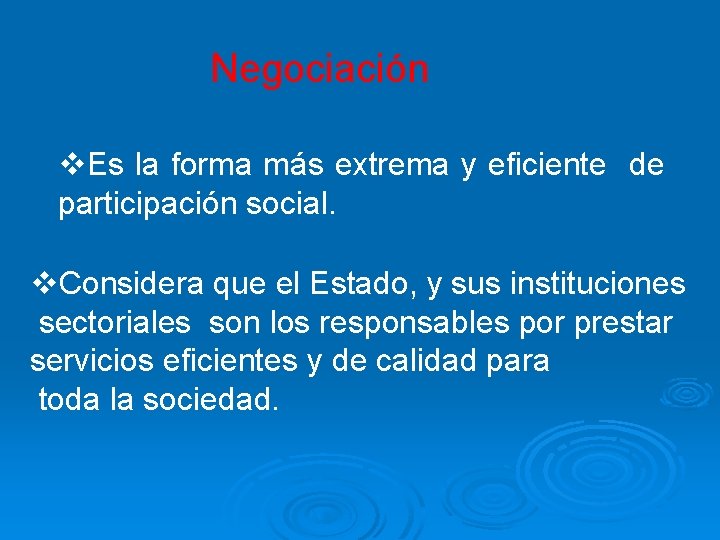 Negociación

❖Es la forma más extrema y eficiente de participación social.

❖Considera que el Estado, y sus instituciones sectoriales son los responsables por prestar servicios eficientes y de calidad para toda la sociedad.